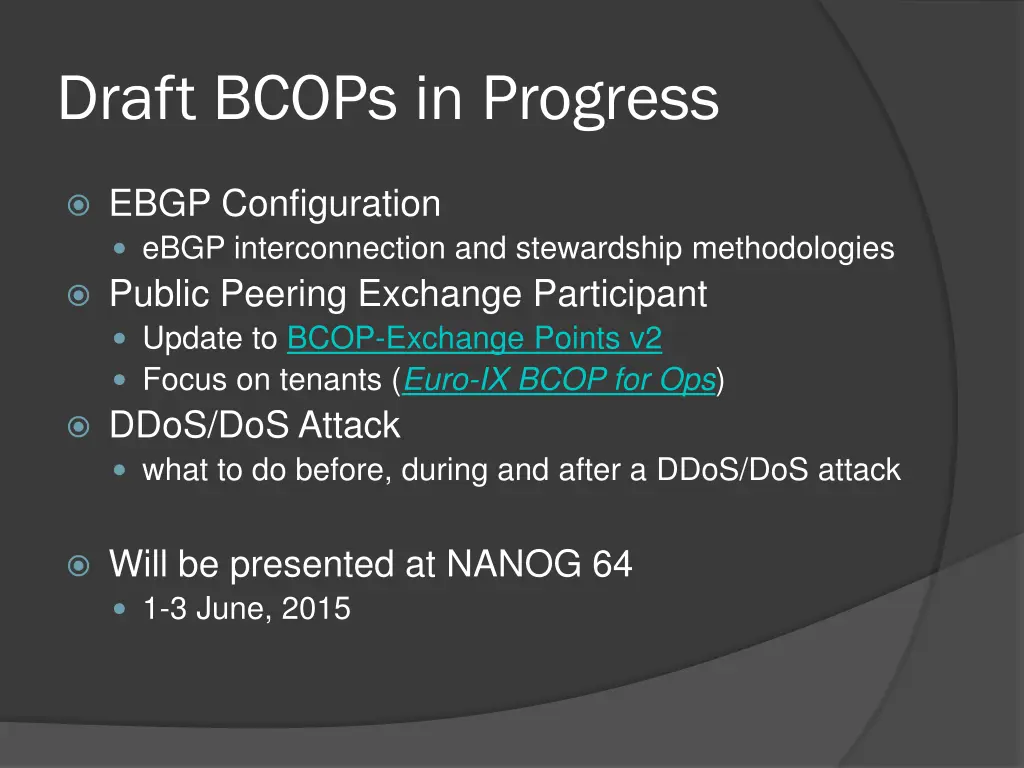 Draft BCOPs in Progress

EBGP Configuration
eBGP interconnection and stewardship methodologies
Public Peering Exchange Participant
Update to BCOP-Exchange Points v2
Focus on tenants (Euro-IX BCOP for Ops)
DDoS/DoS Attack
what to do before, during and after a DDoS/DoS attack

Will be presented at NANOG 64
1-3 June, 2015